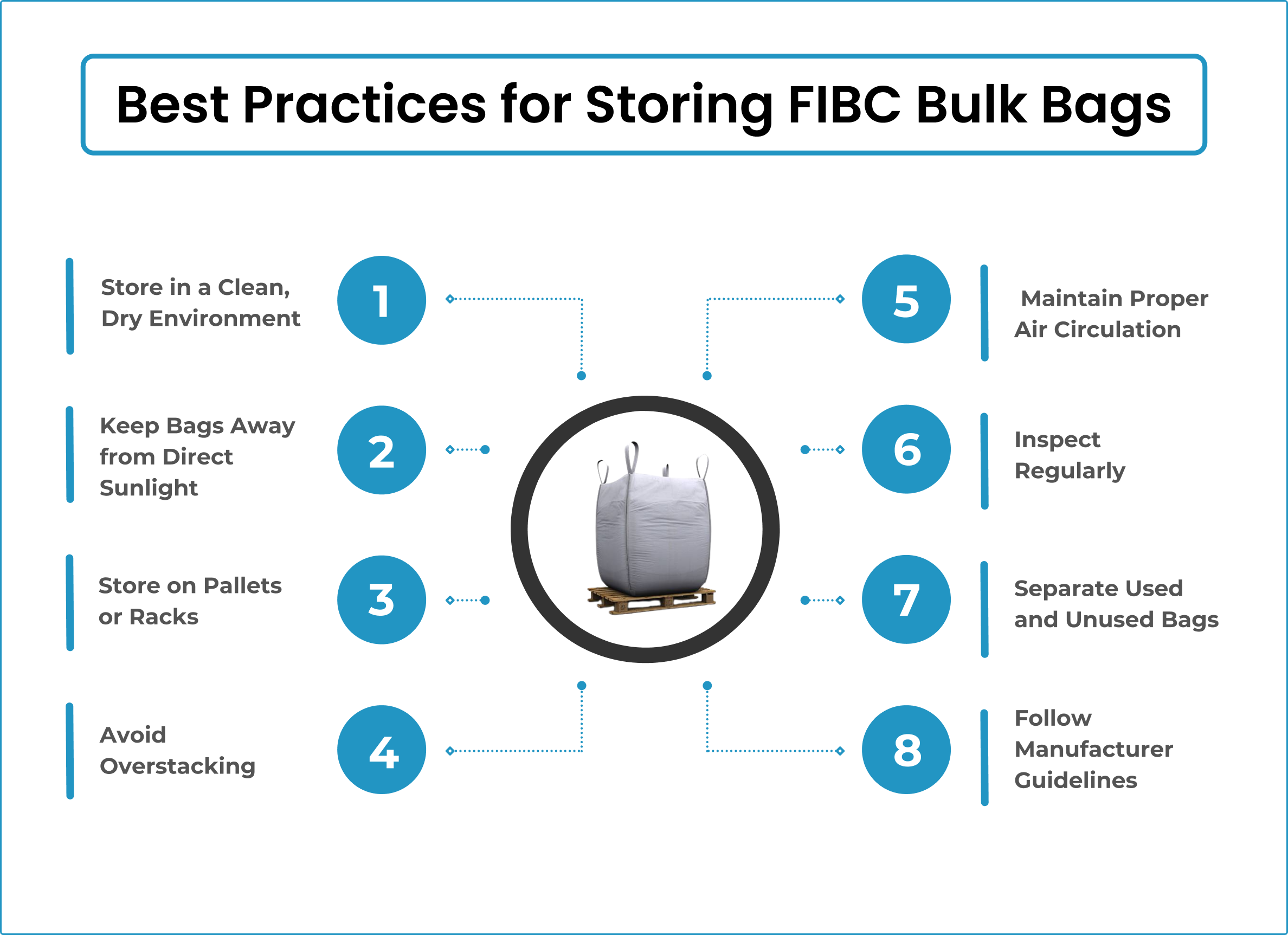 Best Practices for Storing FIBC Bulk Bags

Store in a Clean, Dry Environment

1

Keep Bags Away from Direct Sunlight

2

Store on Pallets or Racks

3

Avoid Overstacking

4

5

Maintain Proper Air Circulation

6

Inspect Regularly

7

Separate Used and Unused Bags

8

Follow Manufacturer Guidelines